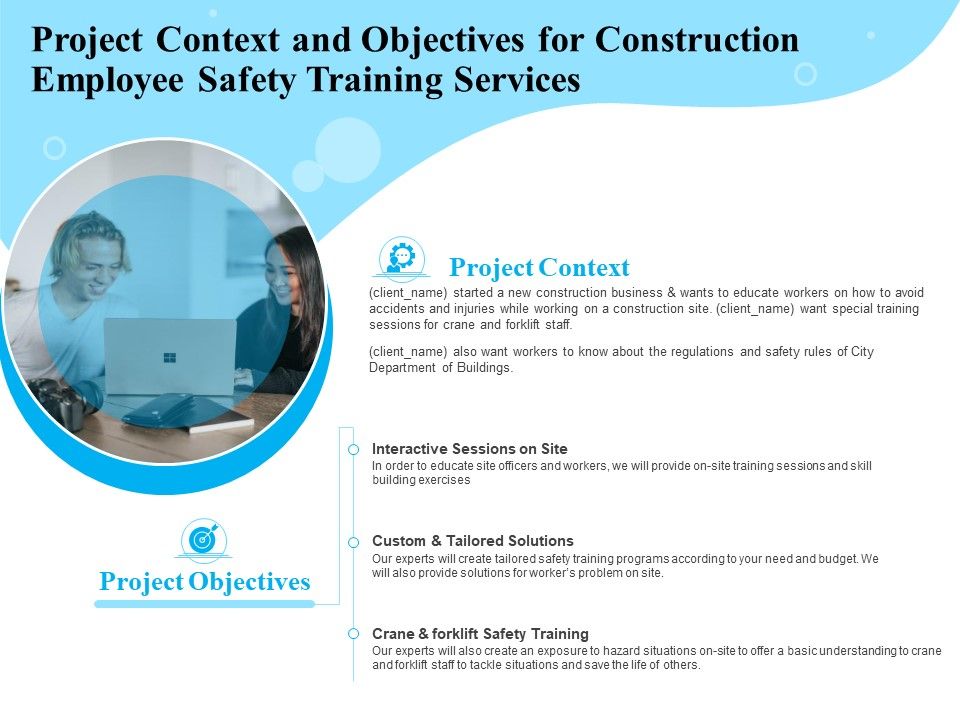 Project Context and Objectives for Construction Employee Safety Training Services

Project Context

(client_name) started a new construction business & wants to educate workers on how to avoid accidents and injuries while working on a construction site. (client_name) want special training sessions for crane and forklift staff.

(client_name) also want workers to know about the regulations and safety rules of City Department of Buildings.

Project Objectives

Interactive Sessions on Site

In order to educate site officers and workers, we will provide on-site training sessions and skill building exercises

Custom & Tailored Solutions

Our experts will create tailored safety training programs according to your need and budget. We will also provide solutions for worker's problem on site.

Crane & forklift Safety Training

Our experts will also create an exposure to hazard situations on-site to offer a basic understanding to crane and forklift staff to tackle situations and save the life of others.